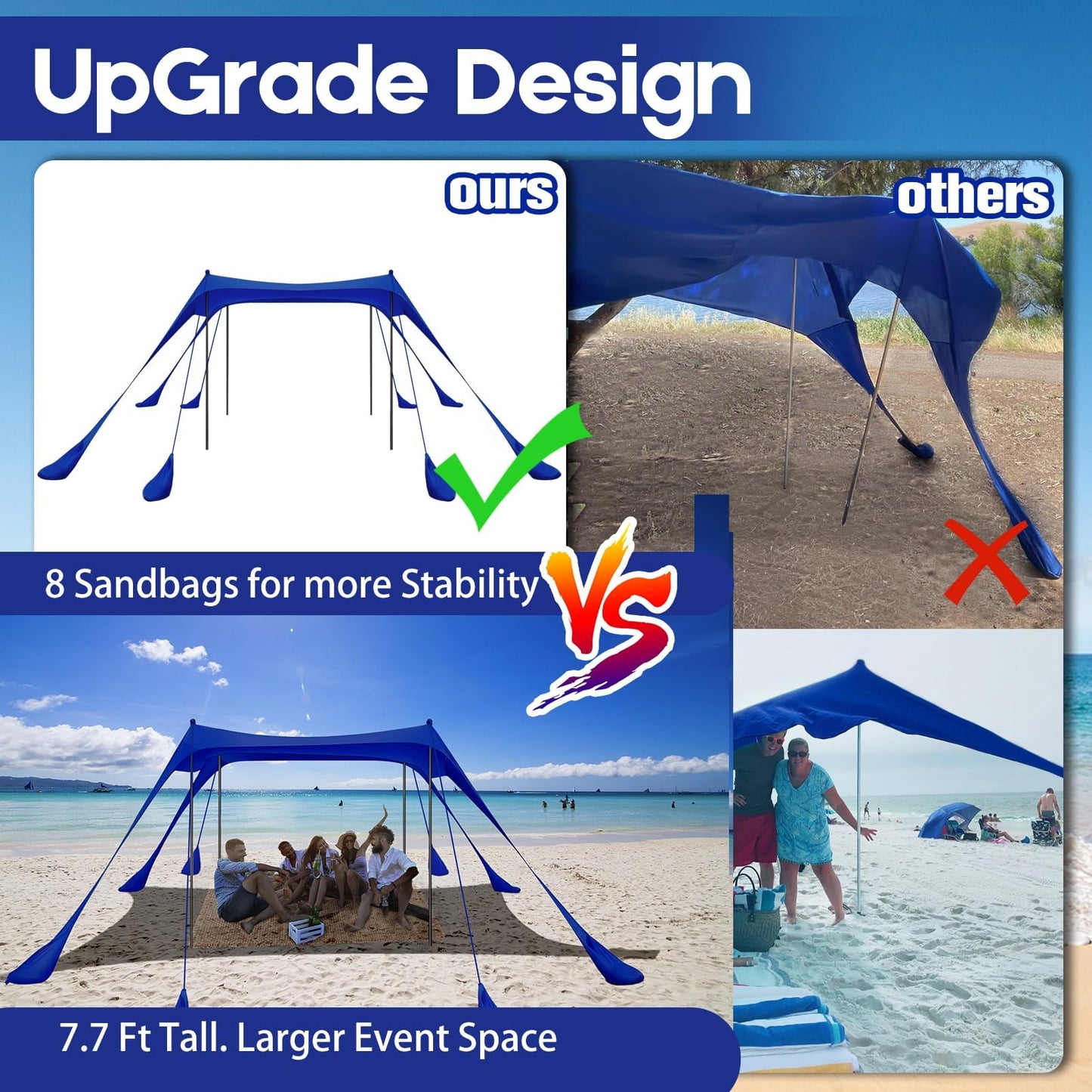 UpGrade Design

ours

others

8 Sandbags for more Stability

VS

7.7 Ft Tall. Larger Event Space